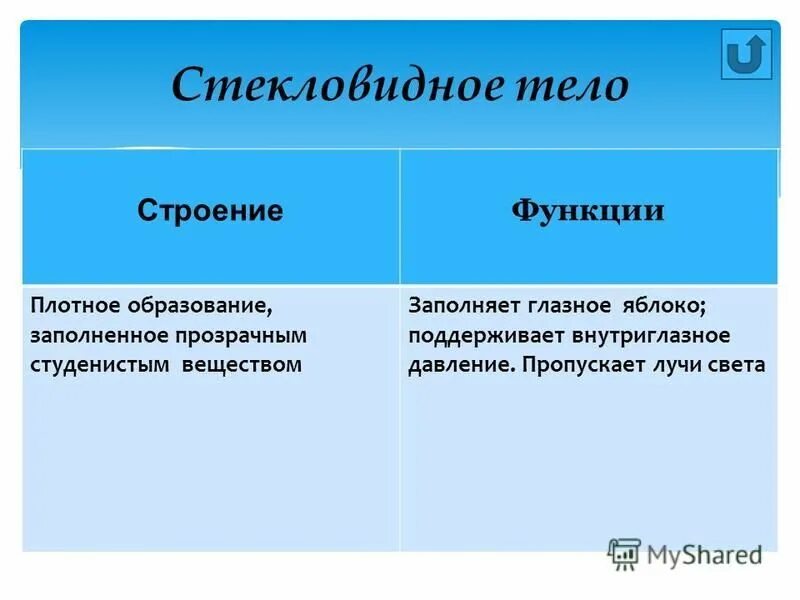 Стекловидное тело

| Строение | Функции |
|---|---|
| Плотное образование, заполненное прозрачным студенистым веществом | Заполняет глазное яблоко; поддерживает внутриглазное давление. Пропускает лучи света |

MyShared